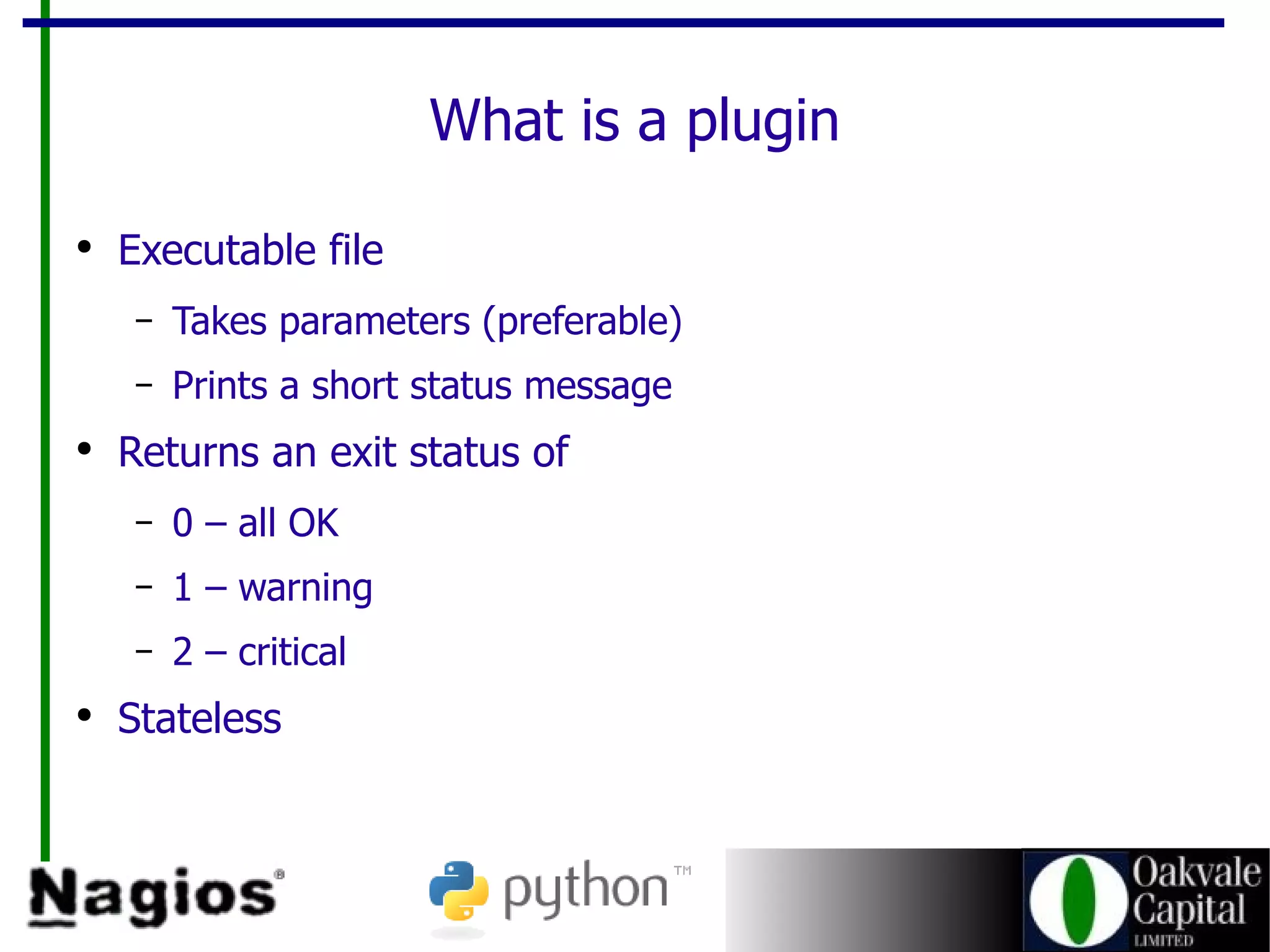 What is a plugin

• Executable file
 – Takes parameters (preferable)
 – Prints a short status message
• Returns an exit status of
 – 0 – all OK
 – 1 – warning
 – 2 – critical
• Stateless

Nagios®

python™

Oakvale Capital LIMITED